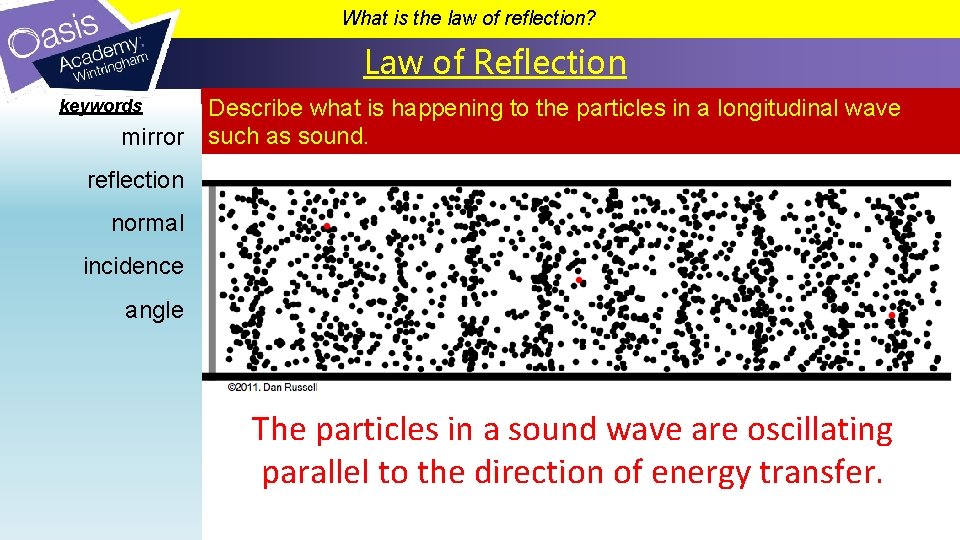 Oasis Academy Wintringham

What is the law of reflection?

Law of Reflection

keywords

mirror

reflection

normal

incidence

angle

Describe what is happening to the particles in a longitudinal wave such as sound.

©2011. Dan Russell

The particles in a sound wave are oscillating parallel to the direction of energy transfer.